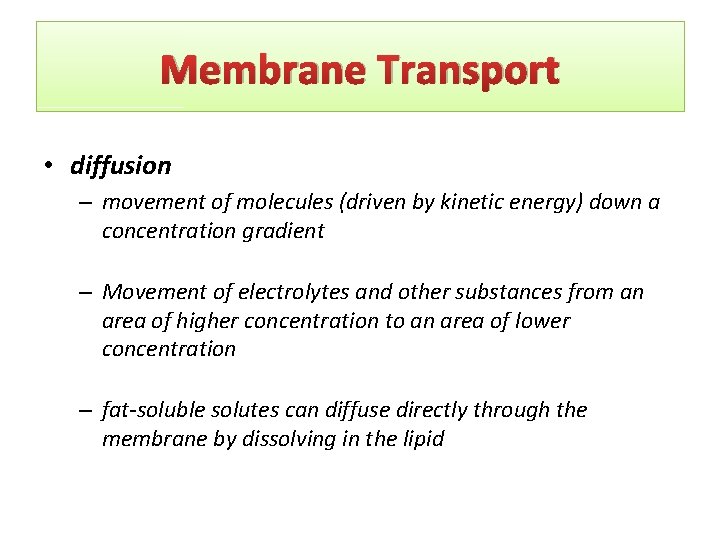 Membrane Transport

• diffusion

– movement of molecules (driven by kinetic energy) down a concentration gradient

– Movement of electrolytes and other substances from an area of higher concentration to an area of lower concentration

– fat-soluble solutes can diffuse directly through the membrane by dissolving in the lipid